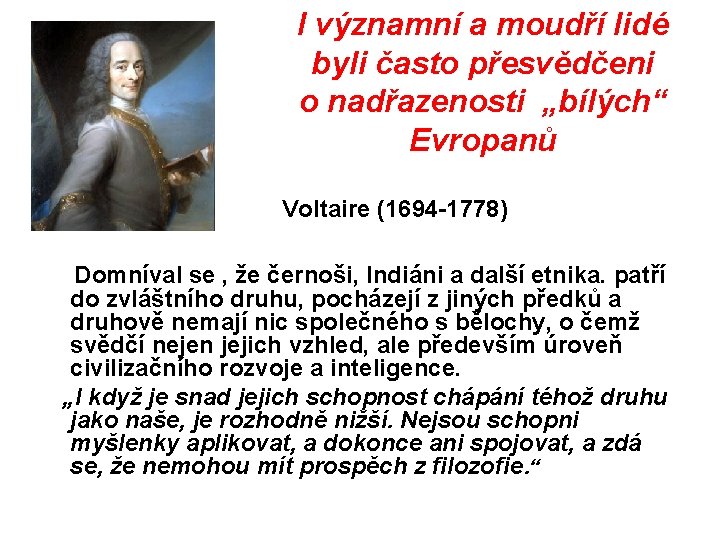 I významní a moudří lidé byli často přesvědčeni o nadřazenosti „bílých“ Evropanů

Voltaire (1694-1778)

Domníval se , že černoši, Indiáni a další etnika. patří do zvláštního druhu, pocházejí z jiných předků a druhově nemají nic společného s bělochy, o čemž svědčí nejen jejich vzhled, ale především úroveň civilizačního rozvoje a inteligence.

„I když je snad jejich schopnost chápání téhož druhu jako naše, je rozhodně nižší. Nejsou schopni myšlenky aplikovat, a dokonce ani spojovat, a zdá se, že nemohou mít prospěch z filozofie.“